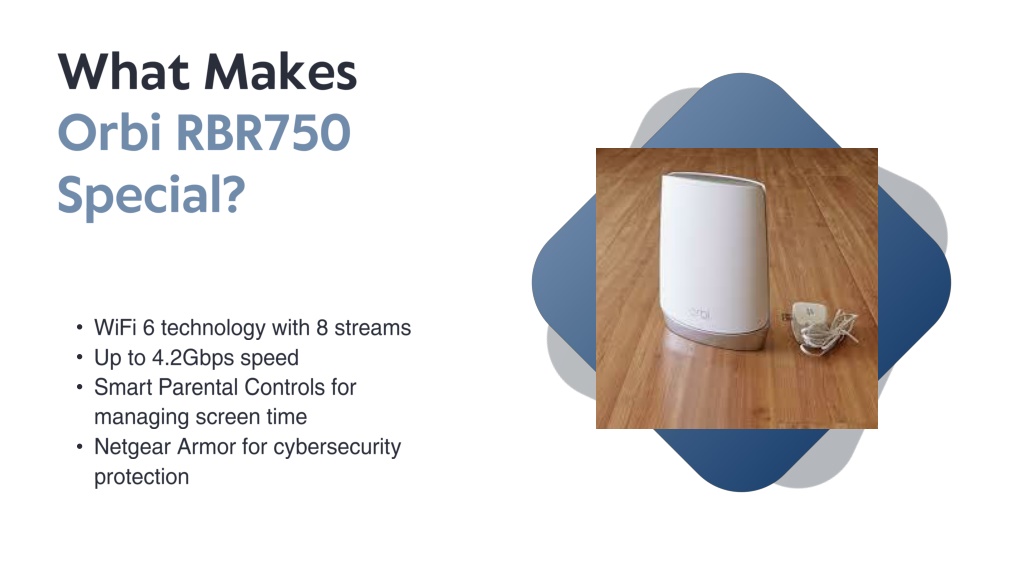 What Makes Orbi RBR750 Special?

• WiFi 6 technology with 8 streams
• Up to 4.2Gbps speed
• Smart Parental Controls for managing screen time
• Netgear Armor for cybersecurity protection

orbi